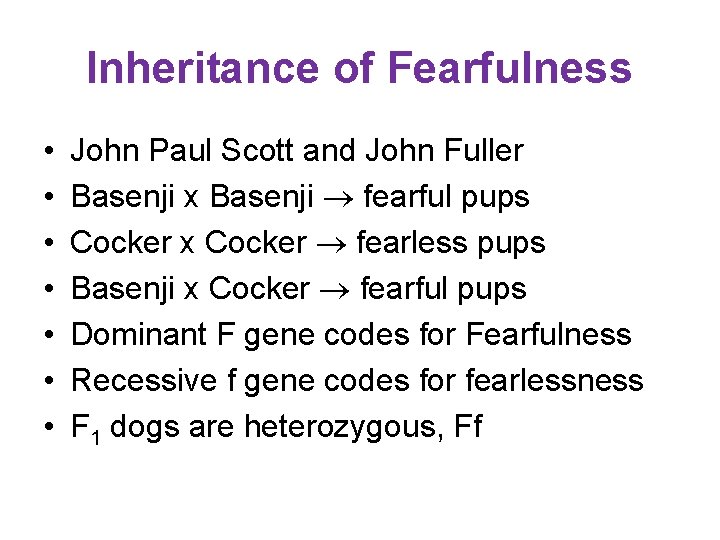 Inheritance of Fearfulness

• John Paul Scott and John Fuller
• Basenji x Basenji $\rightarrow$ fearful pups
• Cocker x Cocker $\rightarrow$ fearless pups
• Basenji x Cocker $\rightarrow$ fearful pups
• Dominant F gene codes for Fearfulness
• Recessive f gene codes for fearlessness
• $F_1$ dogs are heterozygous, Ff